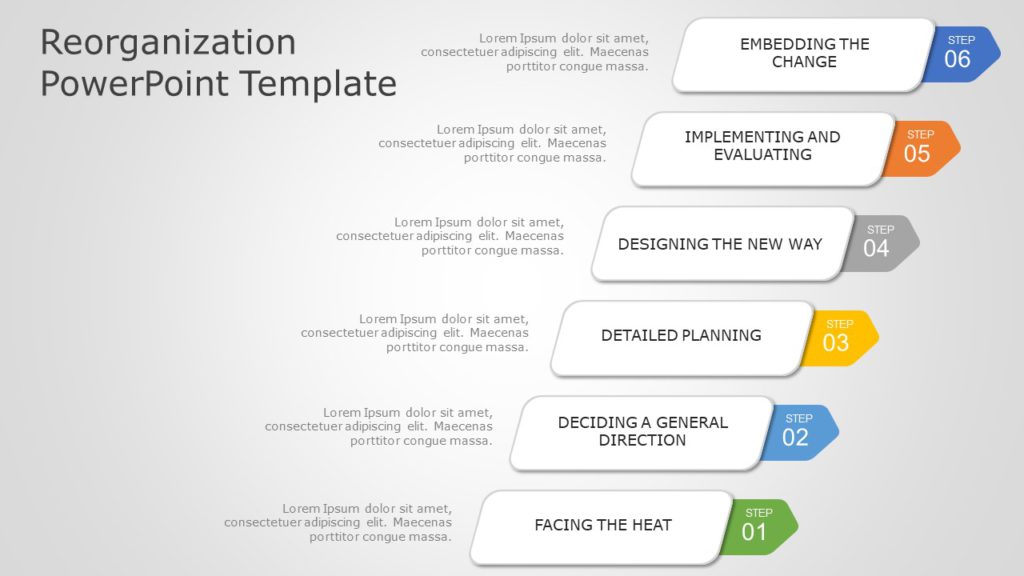 Reorganization PowerPoint Template

Lorem Ipsum dolor sit amet, consectetuer adipiscing elit. Maecenas porttitor congue massa.

EMBEDDING THE CHANGE

STEP 06

Lorem Ipsum dolor sit amet, consectetuer adipiscing elit. Maecenas porttitor congue massa.

IMPLEMENTING AND EVALUATING

STEP 05

Lorem Ipsum dolor sit amet, consectetuer adipiscing elit. Maecenas porttitor congue massa.

DESIGNING THE NEW WAY

STEP 04

Lorem Ipsum dolor sit amet, consectetuer adipiscing elit. Maecenas porttitor congue massa.

DETAILED PLANNING

STEP 03

Lorem Ipsum dolor sit amet, consectetuer adipiscing elit. Maecenas porttitor congue massa.

DECIDING A GENERAL DIRECTION

STEP 02

Lorem Ipsum dolor sit amet, consectetuer adipiscing elit. Maecenas porttitor congue massa.

FACING THE HEAT

STEP 01